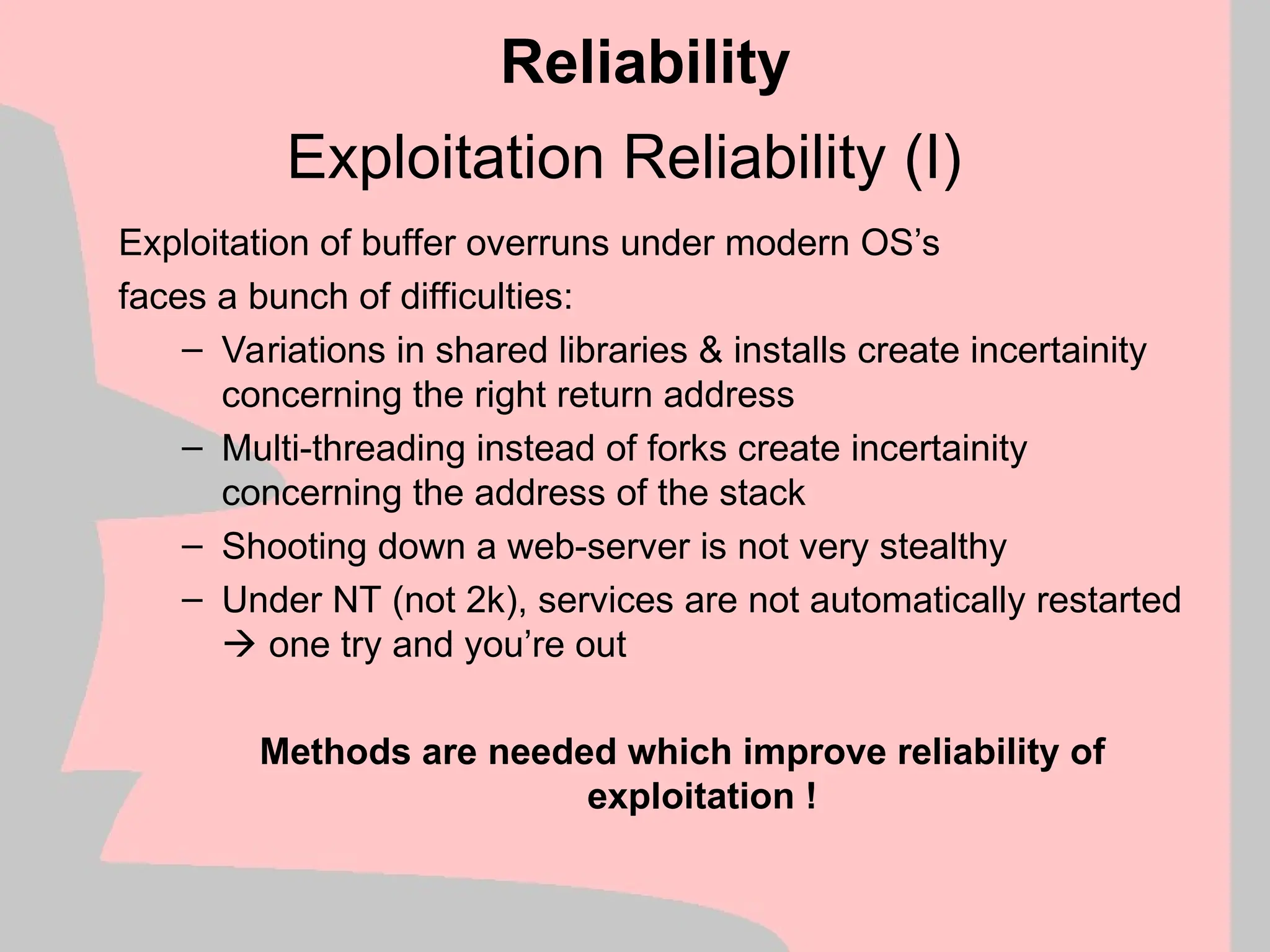 Reliability

Exploitation Reliability (I)

Exploitation of buffer overruns under modern OS's faces a bunch of difficulties:

– Variations in shared libraries & installs create incertainity concerning the right return address
– Multi-threading instead of forks create incertainity concerning the address of the stack
– Shooting down a web-server is not very stealthy
– Under NT (not 2k), services are not automatically restarted → one try and you're out

Methods are needed which improve reliability of exploitation !